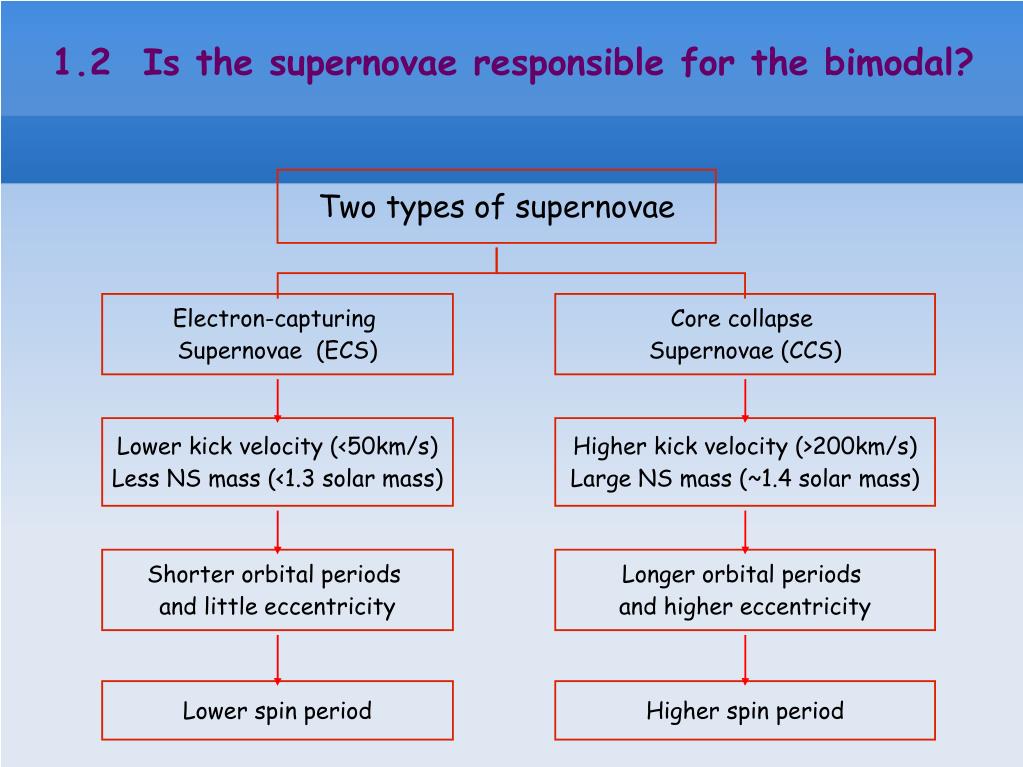 1.2 Is the supernovae responsible for the bimodal?

Two types of supernovae

Electron-capturing Supernovae (ECS)

Lower kick velocity (<50km/s) Less NS mass (<1.3 solar mass)

Shorter orbital periods and little eccentricity

Lower spin period

Core collapse Supernovae (CCS)

Higher kick velocity (>200km/s) Large NS mass (~1.4 solar mass)

Longer orbital periods and higher eccentricity

Higher spin period